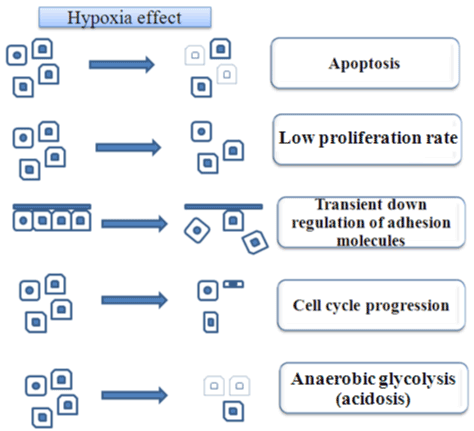 Hypoxia effect

Apoptosis

Low proliferation rate

Transient down regulation of adhesion molecules

Cell cycle progression

Anaerobic glycolysis (acidosis)